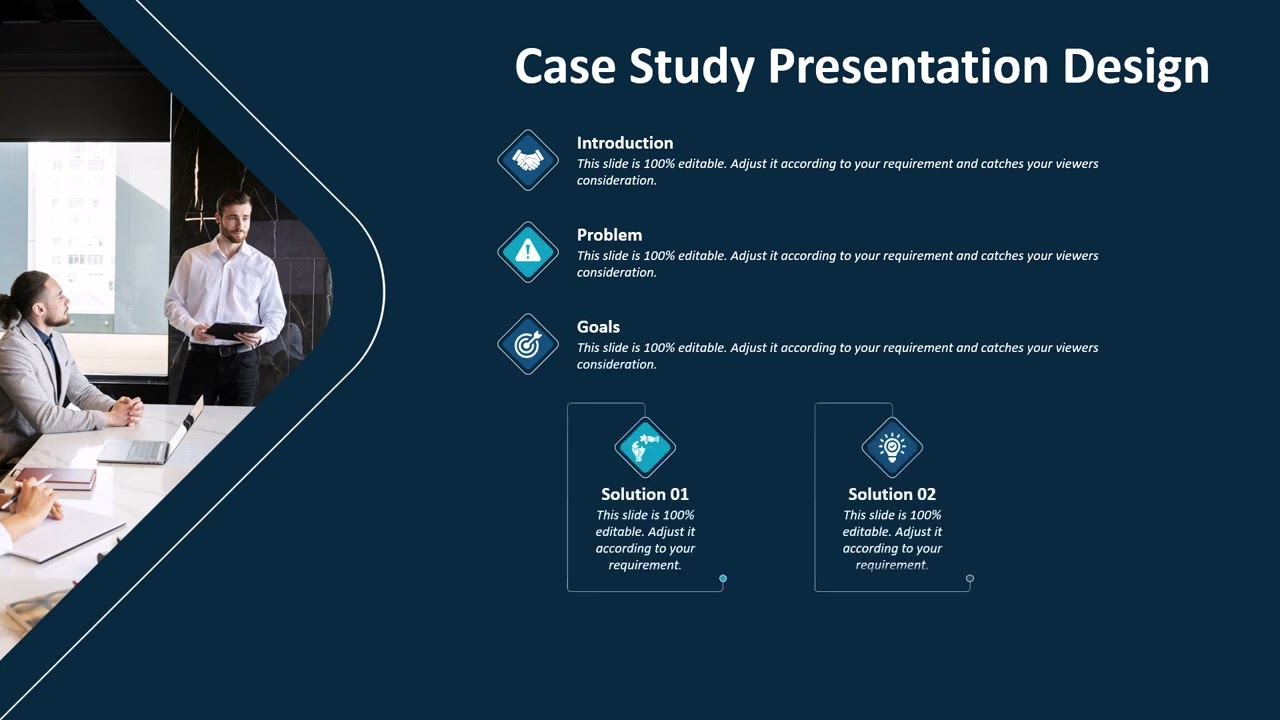 Case Study Presentation Design

Introduction
This slide is 100% editable. Adjust it according to your requirement and catches your viewers consideration.

Problem
This slide is 100% editable. Adjust it according to your requirement and catches your viewers consideration.

Goals
This slide is 100% editable. Adjust it according to your requirement and catches your viewers consideration.

Solution 01
This slide is 100% editable. Adjust it according to your requirement.

Solution 02
This slide is 100% editable. Adjust it according to your requirement.